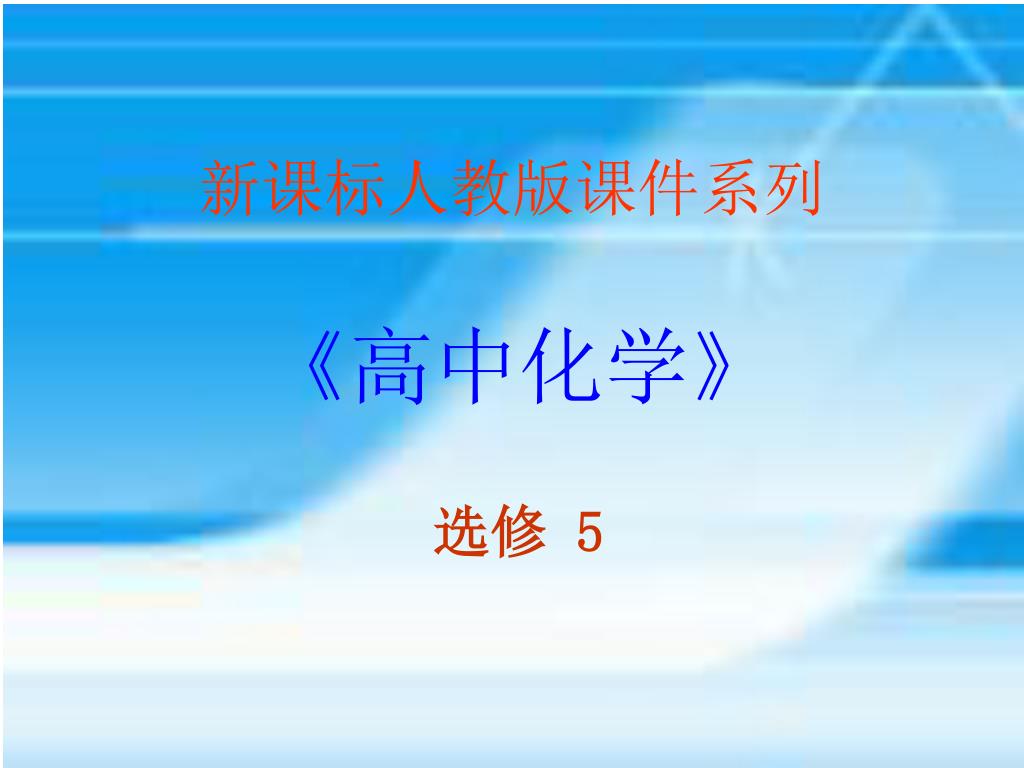 新课标人教版课件系列

《高中化学》

选修 5